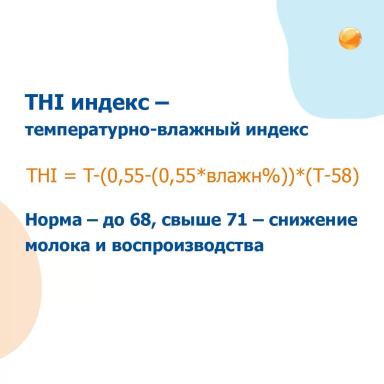 THI индекс –
температурно-влажный индекс

THI = T-(0,55-(0,55*влажн%))*(T-58)

Норма – до 68, свыше 71 – снижение молока и воспроизводства